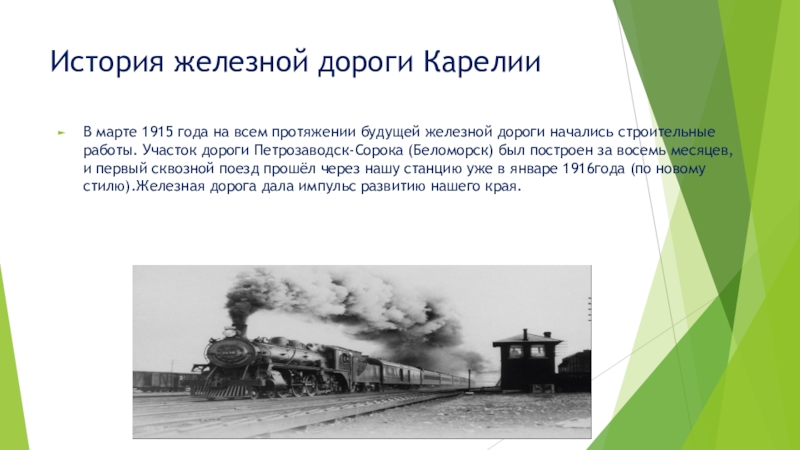 История железной дороги Карелии

В марте 1915 года на всем протяжении будущей железной дороги начались строительные работы. Участок дороги Петрозаводск-Сорока (Беломорск) был построен за восемь месяцев, и первый сквозной поезд прошёл через нашу станцию уже в январе 1916года (по новому стилю).Железная дорога дала импульс развитию нашего края.